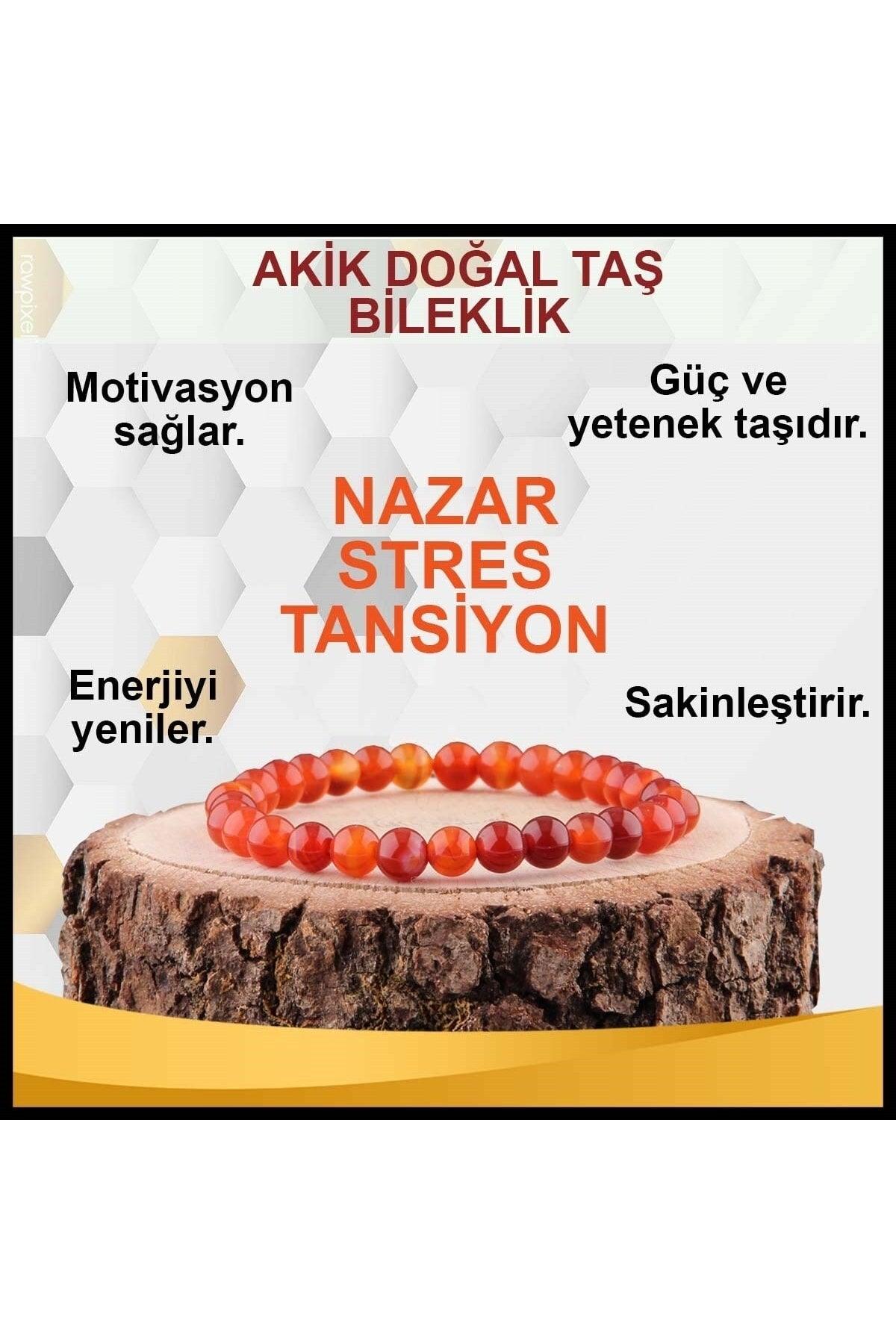 rawpixel

AKİK DOĞAL TAŞ BİLEKLİK

Motivasyon sağlar.

Güç ve yetenek taşıdır.

NAZAR
STRES
TANSİYON

Enerjiyi yeniler.

Sakinleştirir.